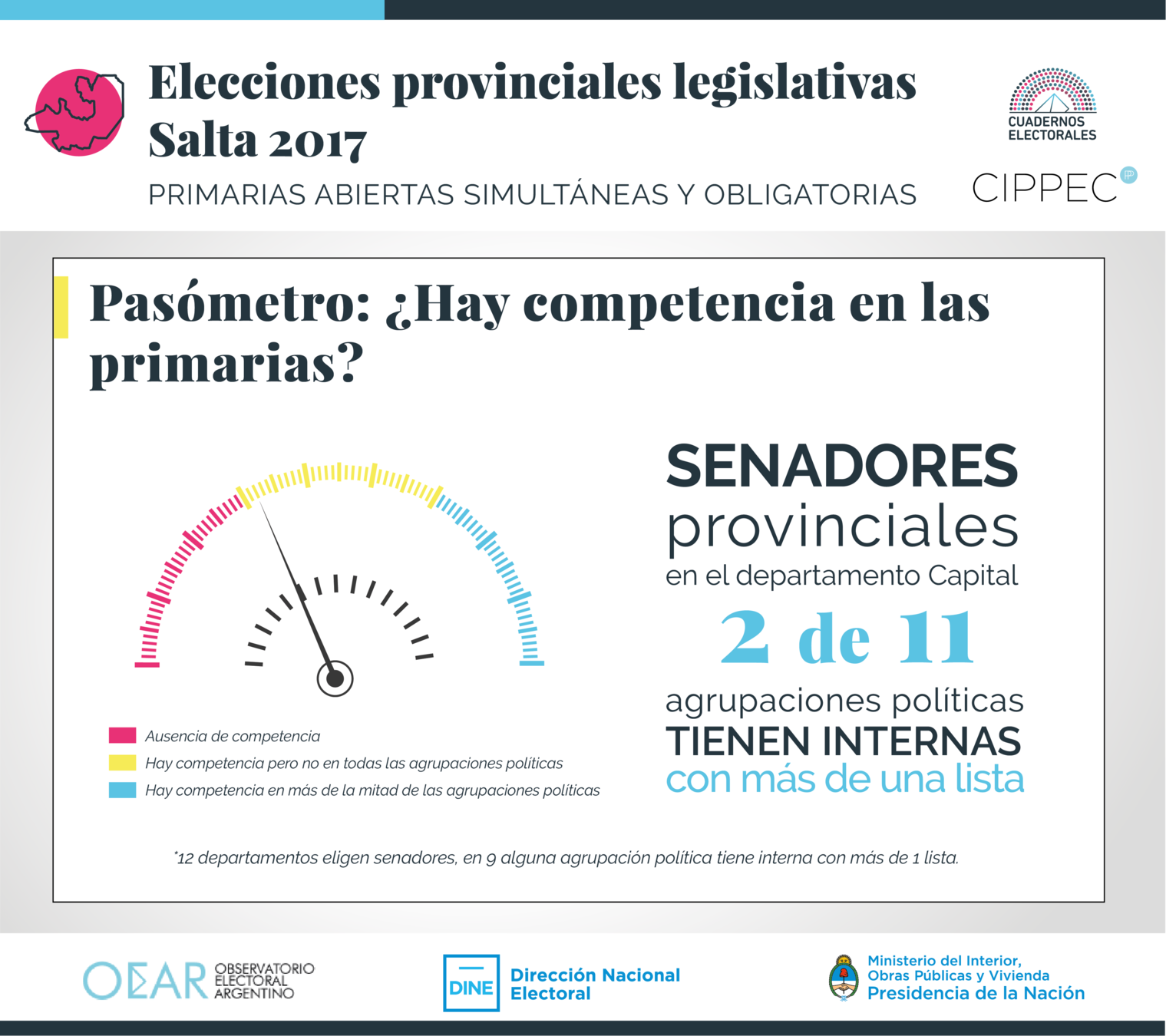 Elecciones provinciales legislativas Salta 2017
PRIMARIAS ABIERTAS SIMULTÁNEAS Y OBLIGATORIAS

CUADERNOS ELECTORALES
CIPPEC

Pasómetro: ¿Hay competencia en las primarias?

SENADORES provinciales
en el departamento Capital
2 de 11
agrupaciones políticas
TIENEN INTERNAS
con más de una lista

Ausencia de competencia
Hay competencia pero no en todas las agrupaciones políticas
Hay competencia en más de la mitad de las agrupaciones políticas

*12 departamentos eligen senadores, en 9 alguna agrupación política tiene interna con más de 1 lista.

OEAR OBSERVATORIO ELECTORAL ARGENTINO
DINE Dirección Nacional Electoral
Ministerio del Interior, Obras Públicas y Vivienda
Presidencia de la Nación